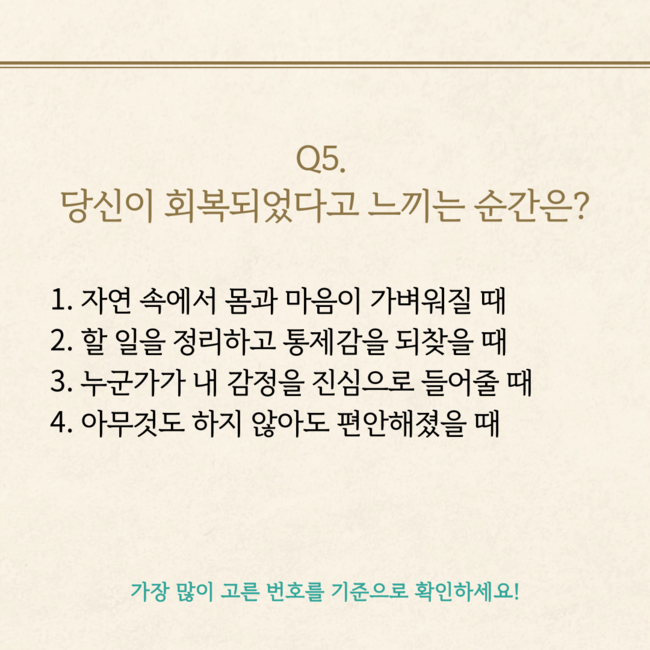 Q5.
당신이 회복되었다고 느끼는 순간은?

1. 자연 속에서 몸과 마음이 가벼워질 때
2. 할 일을 정리하고 통제감을 되찾을 때
3. 누군가가 내 감정을 진심으로 들어줄 때
4. 아무것도 하지 않아도 편안해졌을 때

가장 많이 고른 번호를 기준으로 확인하세요!